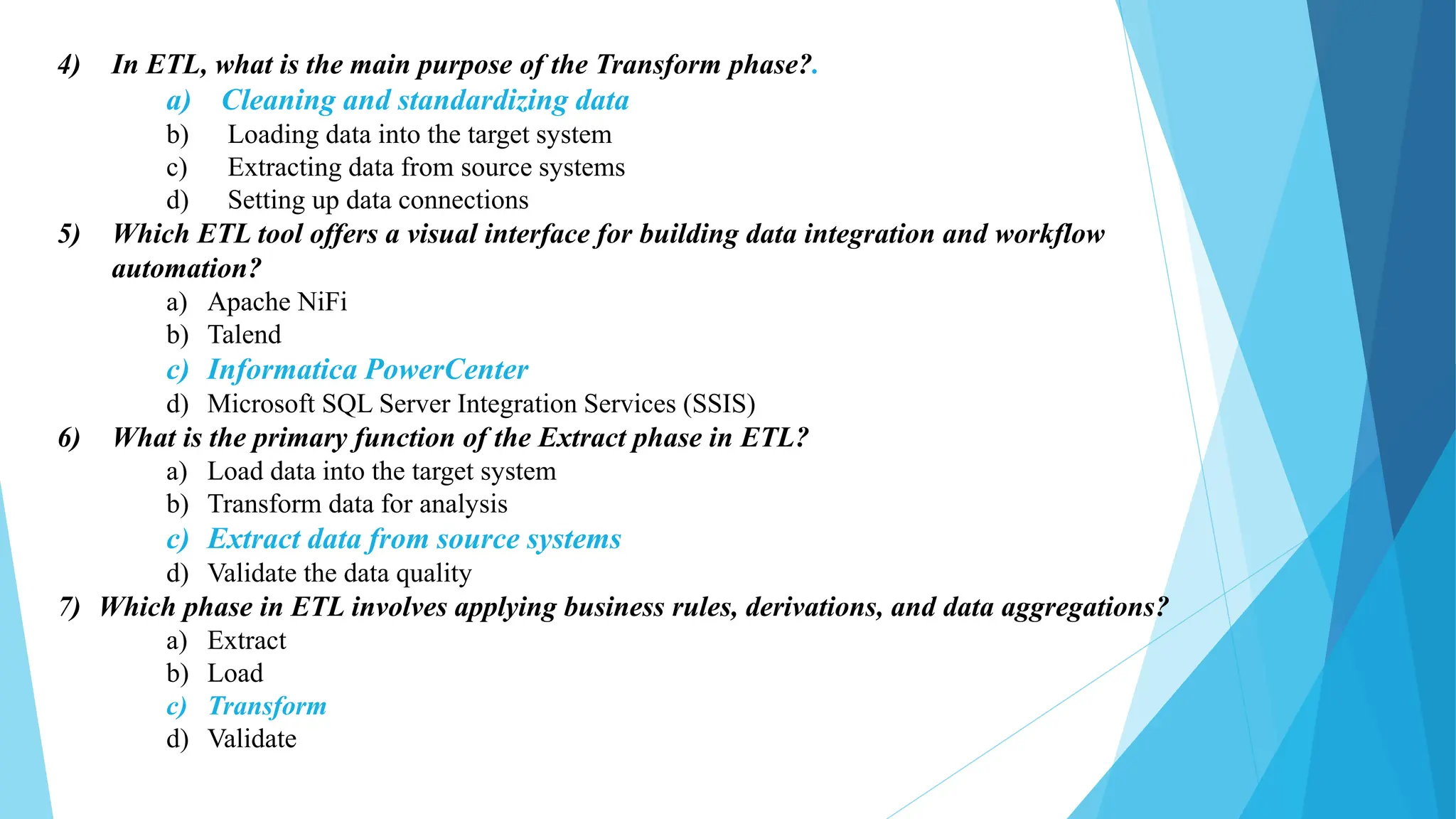 4) In ETL, what is the main purpose of the Transform phase?.
a) Cleaning and standardizing data
b) Loading data into the target system
c) Extracting data from source systems
d) Setting up data connections
5) Which ETL tool offers a visual interface for building data integration and workflow automation?
a) Apache NiFi
b) Talend
c) Informatica PowerCenter
d) Microsoft SQL Server Integration Services (SSIS)
6) What is the primary function of the Extract phase in ETL?
a) Load data into the target system
b) Transform data for analysis
c) Extract data from source systems
d) Validate the data quality
7) Which phase in ETL involves applying business rules, derivations, and data aggregations?
a) Extract
b) Load
c) Transform
d) Validate